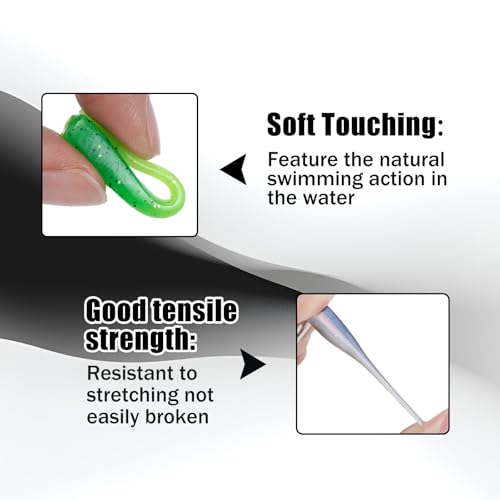 Soft Touching:

Feature the natural swimming action in the water

Good tensile strength:

Resistant to stretching not easily broken